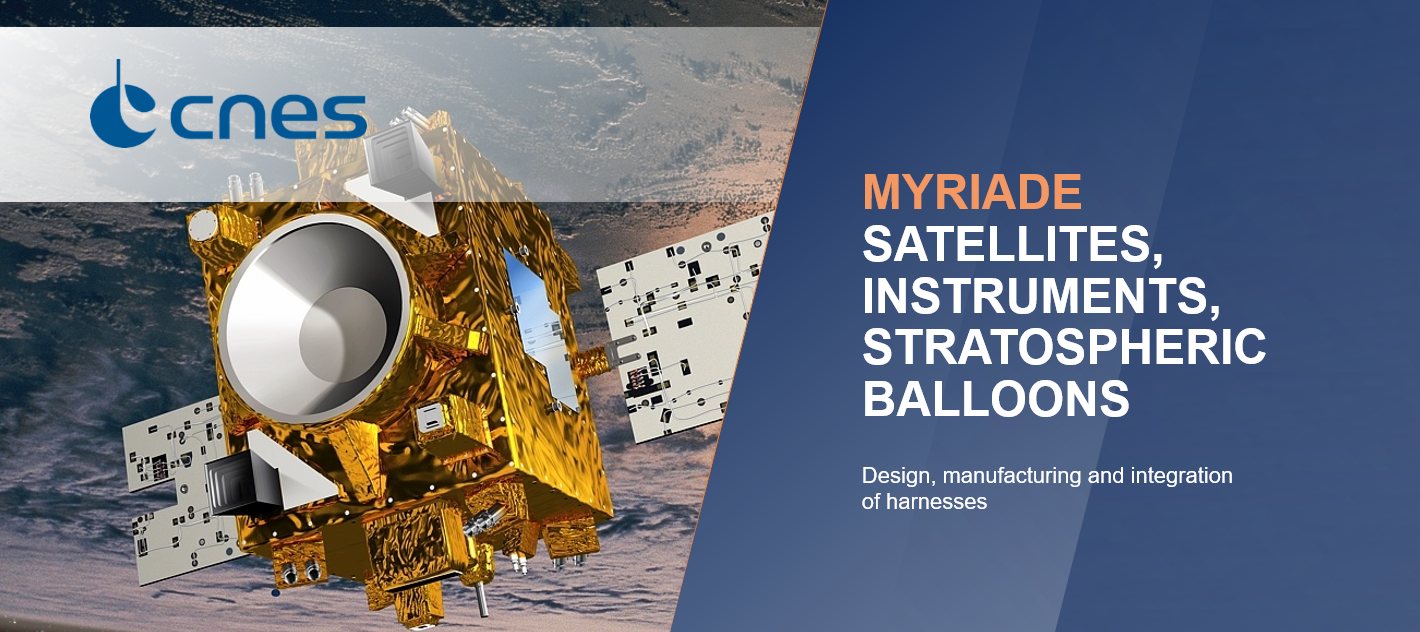 cnes

MYRIADE
SATELLITES,
INSTRUMENTS,
STRATOSPHERIC
BALLOONS

Design, manufacturing and integration of harnesses